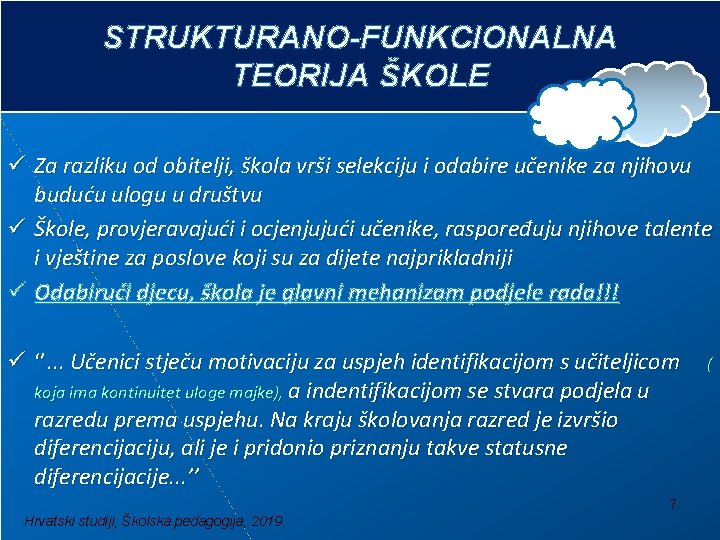 STRUKTURANO-FUNKCIONALNA TEORIJA ŠKOLE

✓ Za razliku od obitelji, škola vrši selekciju i odabire učenike za njihovu buduću ulogu u društvu

✓ Škole, provjeravajući i ocjenjujući učenike, raspoređuju njihove talente i vještine za poslove koji su za dijete najprikladniji

✓ Odabirući djecu, škola je glavni mehanizam podjele rada!!!

✓ ''... Učenici stječu motivaciju za uspjeh identifikacijom s učiteljicom ( koja ima kontinuitet uloge majke), a indentifikacijom se stvara podjela u razredu prema uspjehu. Na kraju školovanja razred je izvršio diferencijaciju, ali je i pridonio priznanju takve statusne diferencijacije...''

7

Hrvatski studiji, Školska pedagogija, 2019.